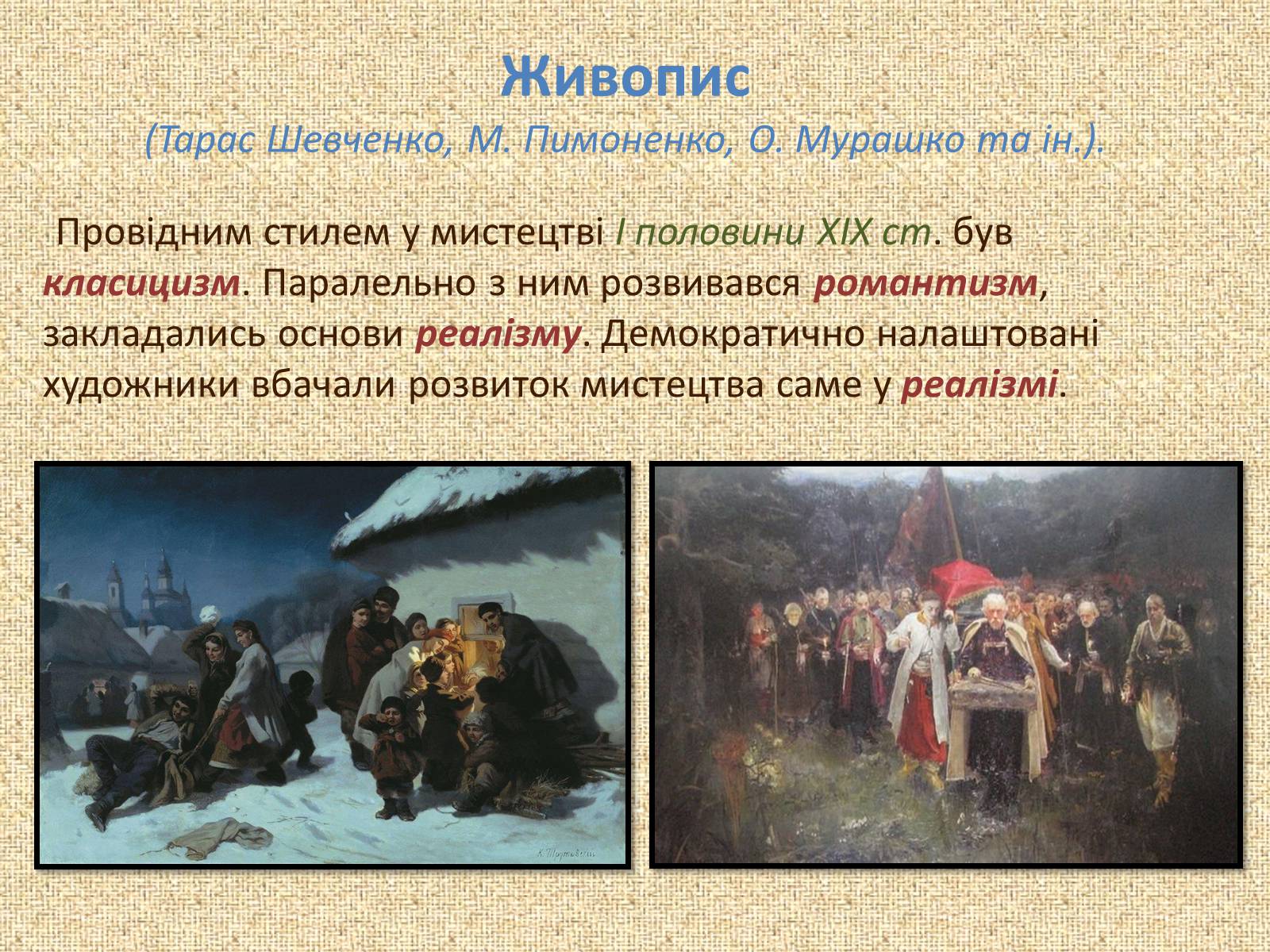 Живопис

(Тарас Шевченко, М. Пимоненко, О. Мурашко та ін.).

Провідним стилем у мистецтві І половини ХІХ ст. був класицизм. Паралельно з ним розвивався романтизм, закладались основи реалізму. Демократично налаштовані художники вбачали розвиток мистецтва саме у реалізмі.

К. Трутовский